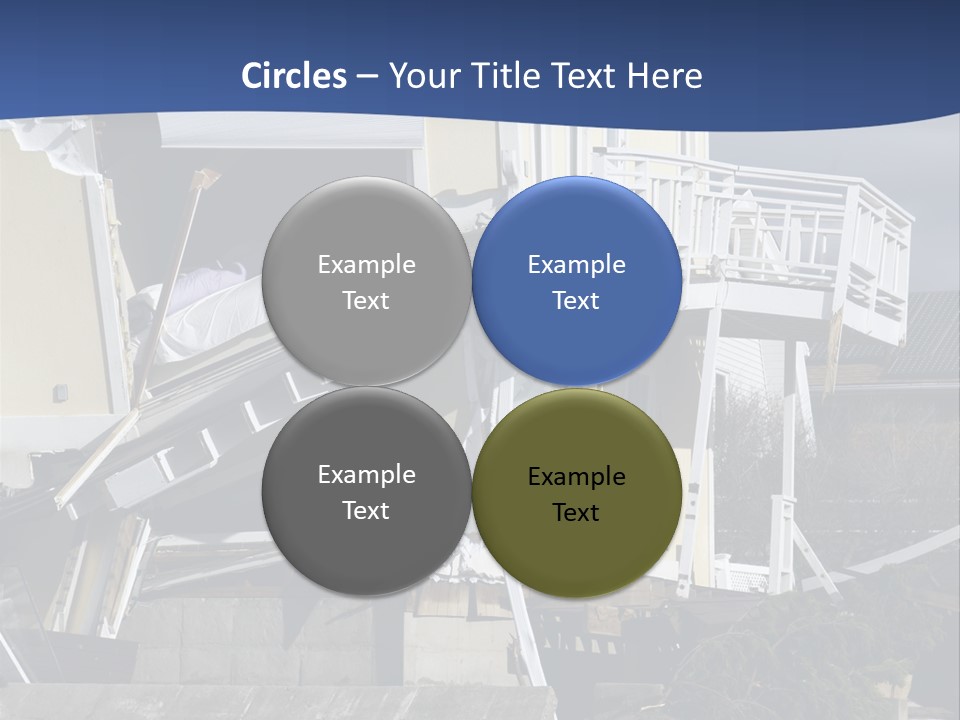 Circles – Your Title Text Here

Example Text

Example Text

Example Text

Example Text